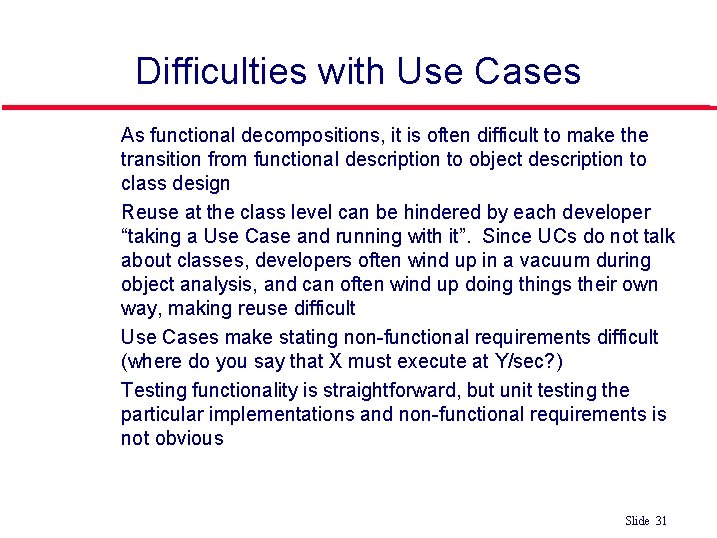 Difficulties with Use Cases

As functional decompositions, it is often difficult to make the transition from functional description to object description to class design

Reuse at the class level can be hindered by each developer “taking a Use Case and running with it”. Since UCs do not talk about classes, developers often wind up in a vacuum during object analysis, and can often wind up doing things their own way, making reuse difficult

Use Cases make stating non-functional requirements difficult (where do you say that X must execute at Y/sec?)

Testing functionality is straightforward, but unit testing the particular implementations and non-functional requirements is not obvious

Slide 31